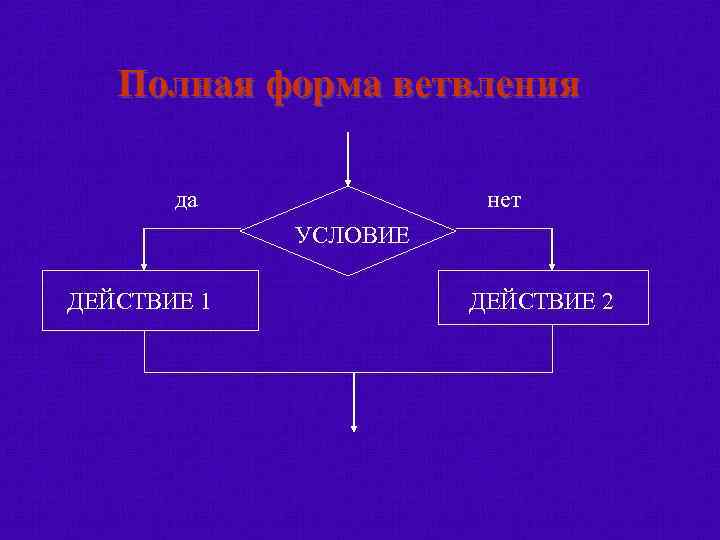 Полная форма ветвления

да

нет

УСЛОВИЕ

ДЕЙСТВИЕ 1

ДЕЙСТВИЕ 2